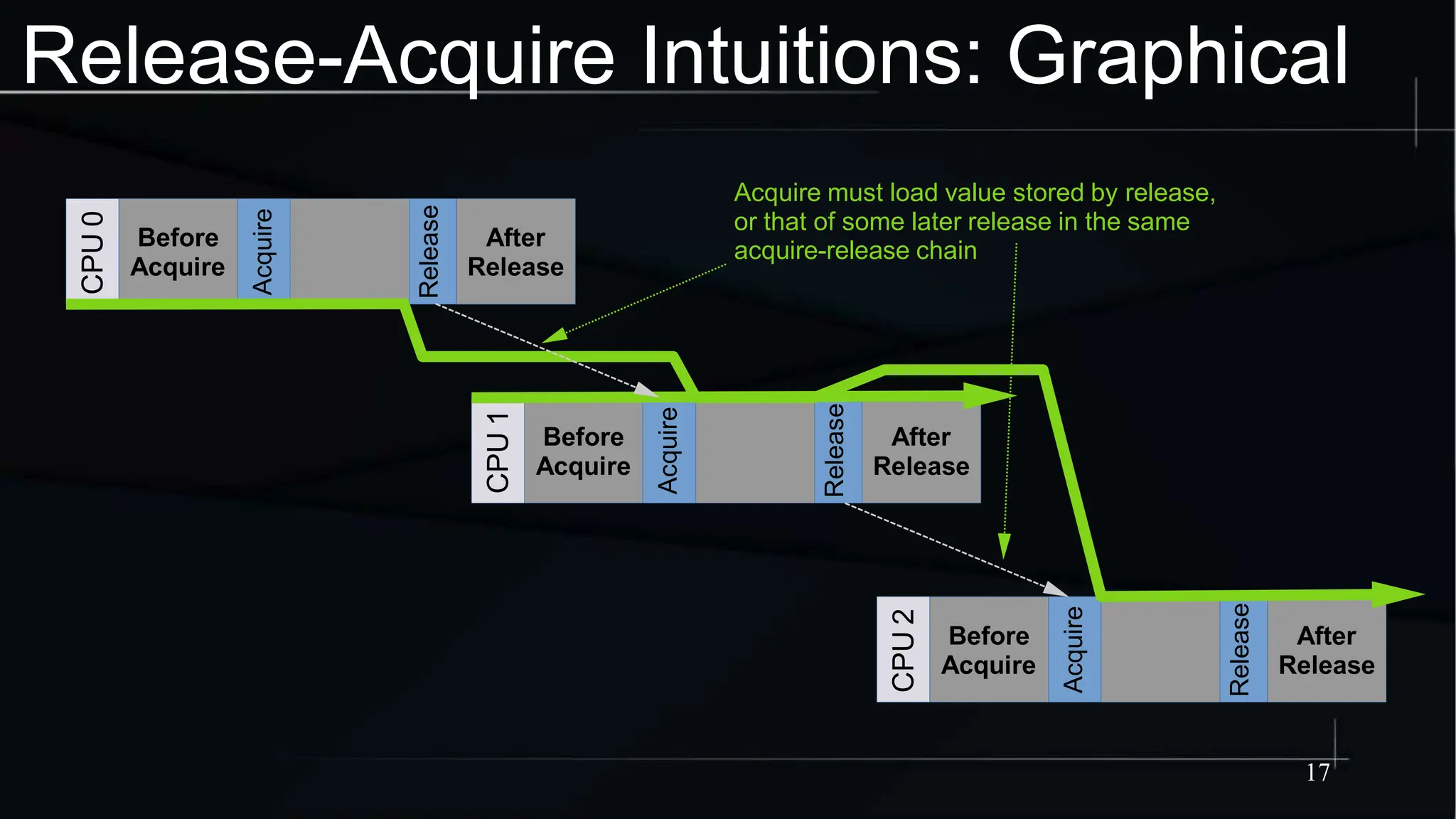 Release-Acquire Intuitions: Graphical

Acquire must load value stored by release, or that of some later release in the same acquire-release chain

CPU 0
Before Acquire
Acquire
Release
After Release

CPU 1
Before Acquire
Acquire
Release
After Release

CPU 2
Before Acquire
Acquire
Release
After Release

17